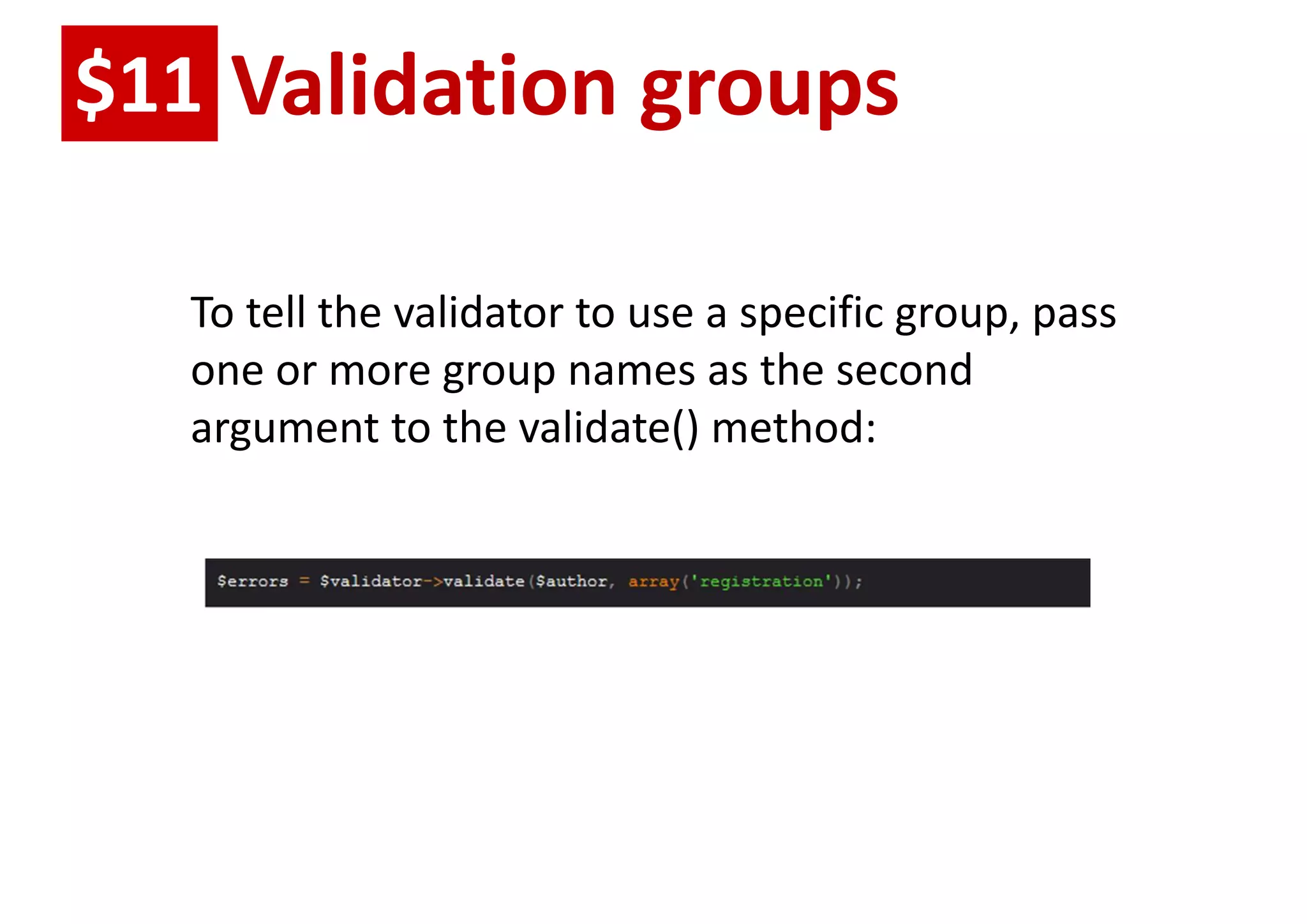 $11 Validation groups

To tell the validator to use a specific group, pass one or more group names as the second argument to the validate() method:

$errors = $validator->validate($author, array('registration'));